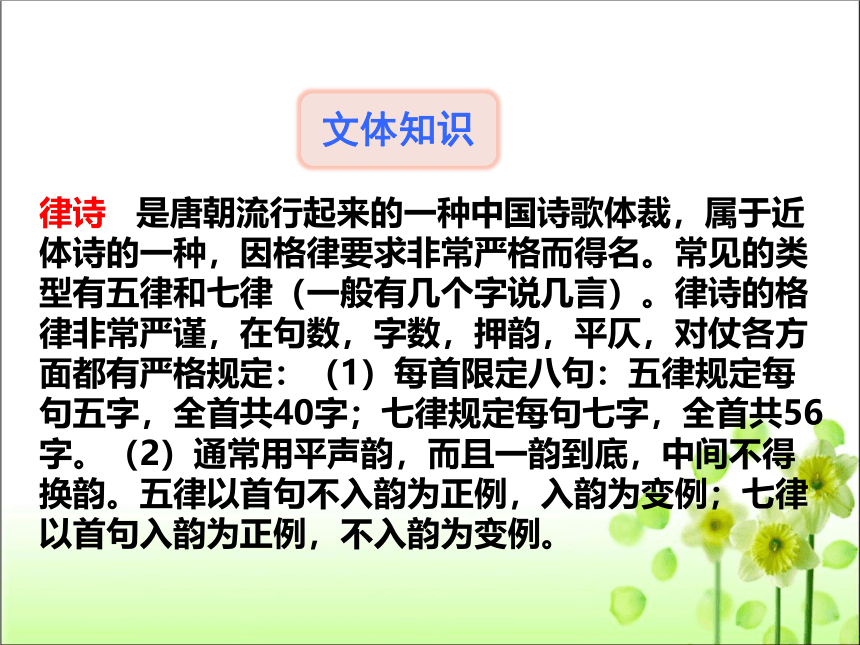 文体知识

律诗　是唐朝流行起来的一种中国诗歌体裁，属于近体诗的一种，因格律要求非常严格而得名。常见的类型有五律和七律（一般有几个字说几言）。律诗的格律非常严谨，在句数，字数，押韵，平仄，对仗各方面都有严格规定：（1）每首限定八句：五律规定每句五字，全首共40字；七律规定每句七字，全首共56字。（2）通常用平声韵，而且一韵到底，中间不得换韵。五律以首句不入韵为正例，入韵为变例；七律以首句入韵为正例，不入韵为变例。